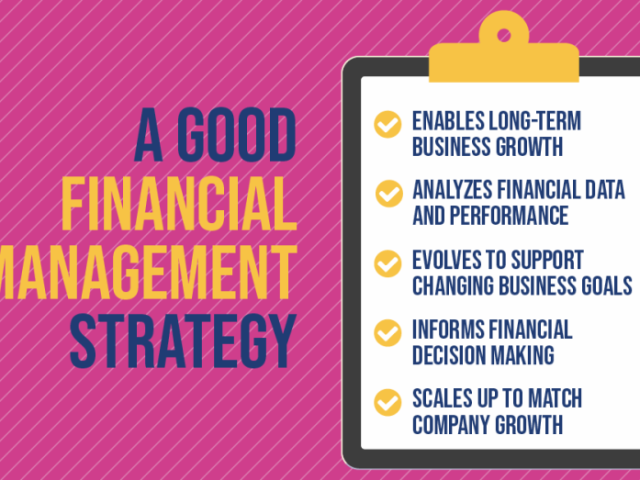 A GOOD FINANCIAL MANAGEMENT STRATEGY

ENABLES LONG-TERM BUSINESS GROWTH

ANALYZES FINANCIAL DATA AND PERFORMANCE

EVOLVES TO SUPPORT CHANGING BUSINESS GOALS

INFORMS FINANCIAL DECISION MAKING

SCALES UP TO MATCH COMPANY GROWTH